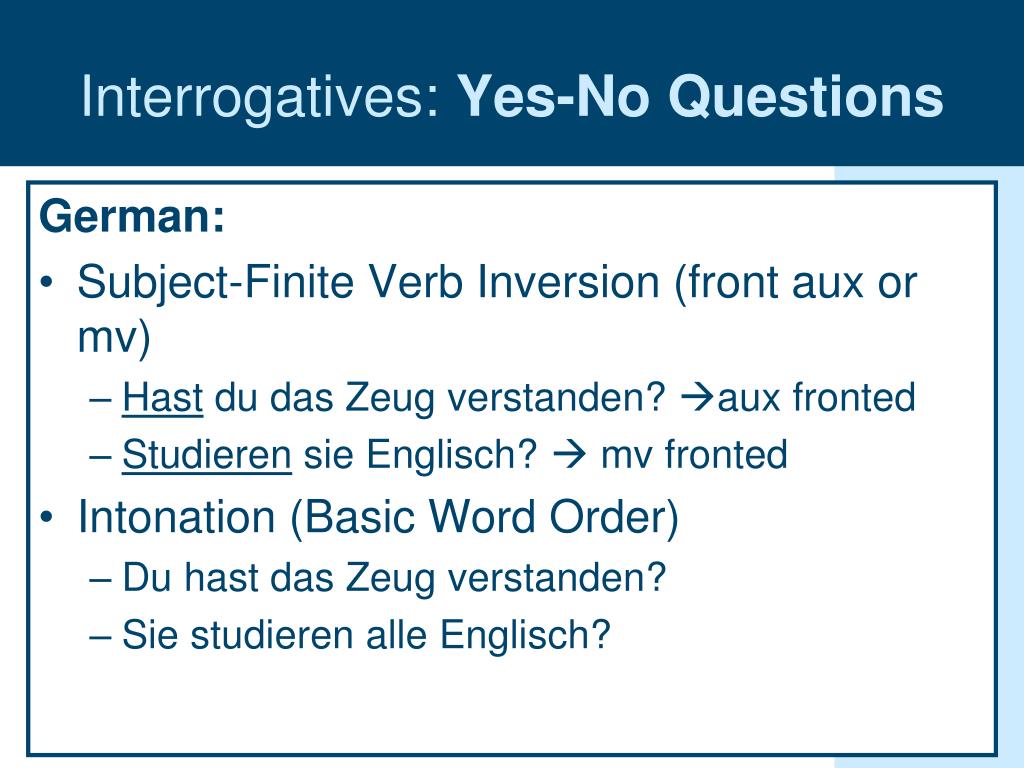 Interrogatives: Yes-No Questions

German:

• Subject-Finite Verb Inversion (front aux or mv)
  – Hast du das Zeug verstanden? →aux fronted
  – Studieren sie Englisch? → mv fronted
• Intonation (Basic Word Order)
  – Du hast das Zeug verstanden?
  – Sie studieren alle Englisch?